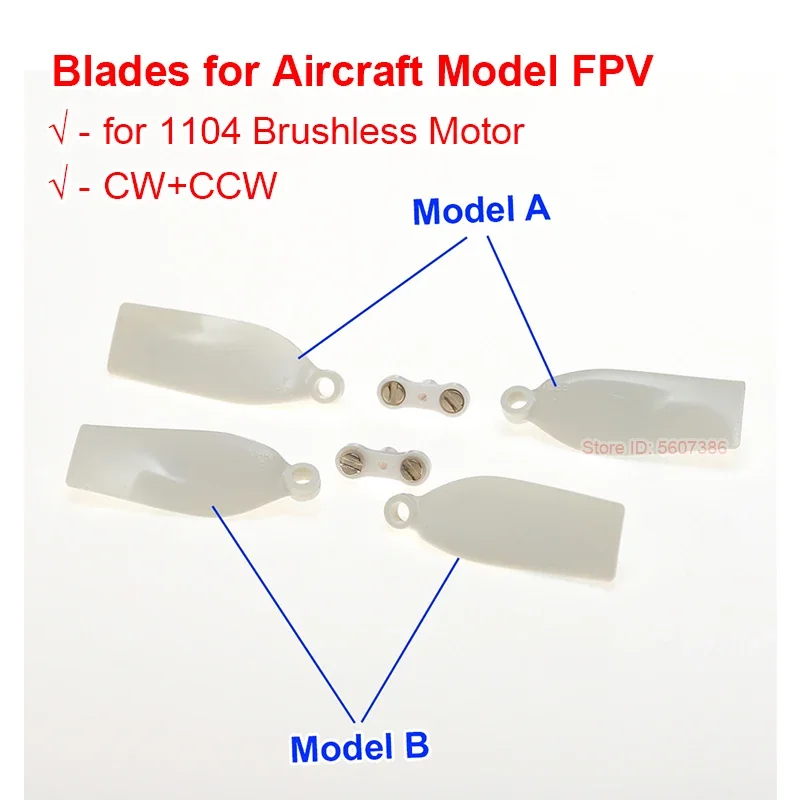 Blades for Aircraft Model FPV
√ - for 1104 Brushless Motor
√ - CW+CCW

Model A

Store ID: 5607386

Model B